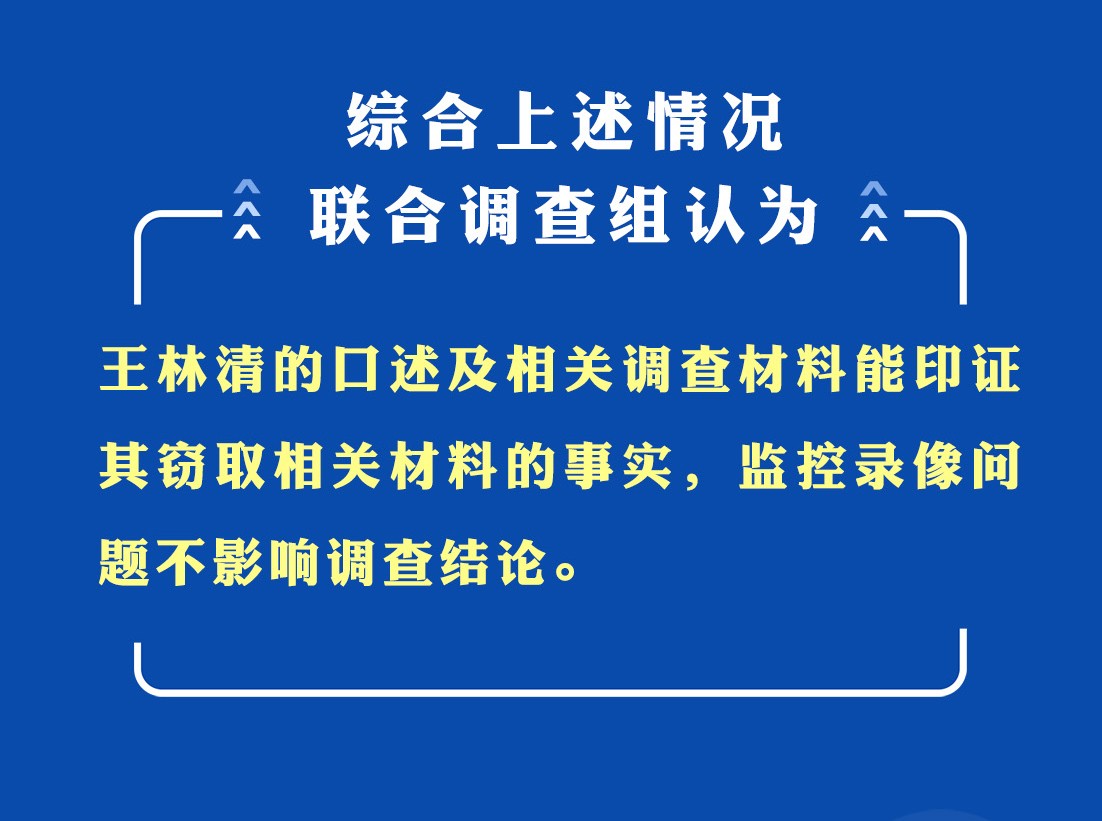 综合上述情况
联合调查组认为

王林清的口述及相关调查材料能印证其窃取相关材料的事实，监控录像问题不影响调查结论。